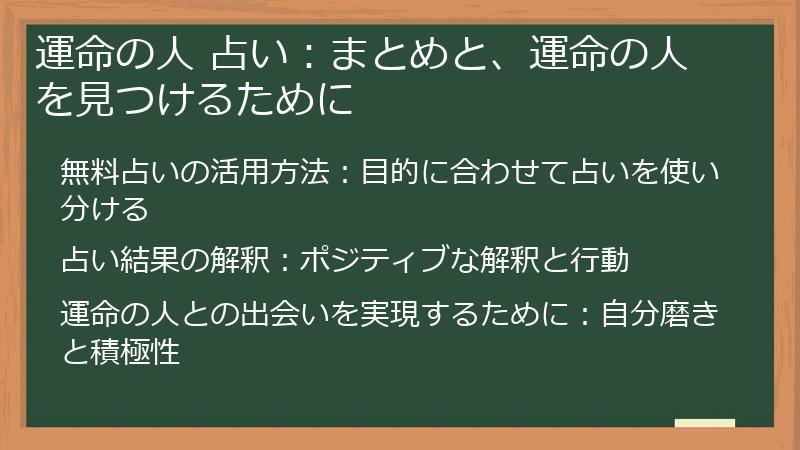 運命の人 占い：まとめと、運命の人を見つけるために

無料占いの活用方法：目的に合わせて占いを使い分ける

占い結果の解釈：ポジティブな解釈と行動

運命の人との出会いを実現するために：自分磨きと積極性